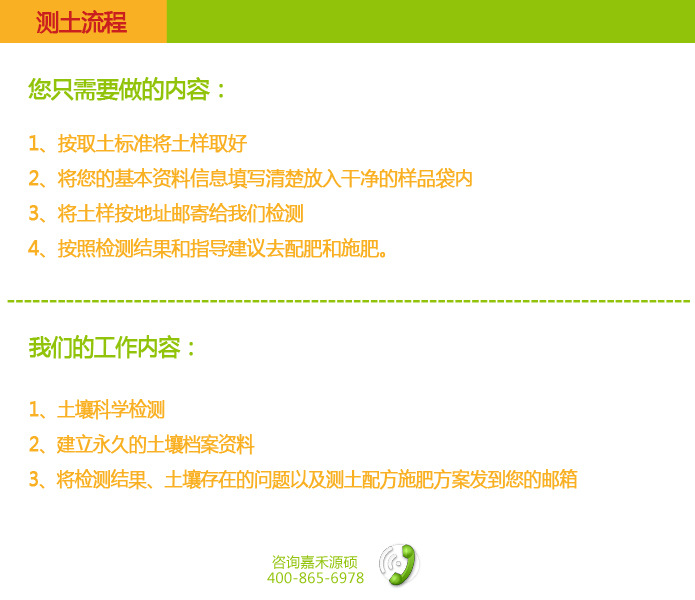 测土流程

您只需要做的内容：

1、按取土标准将土样取好
2、将您的基本资料信息填写清楚放入干净的样品袋内
3、将土样按地址邮寄给我们检测
4、按照检测结果和指导建议去配肥和施肥。

我们的工作内容：

1、土壤科学检测
2、建立永久的土壤档案资料
3、将检测结果、土壤存在的问题以及测土配方施肥方案发到您的邮箱

咨询嘉禾源硕
400-865-6978